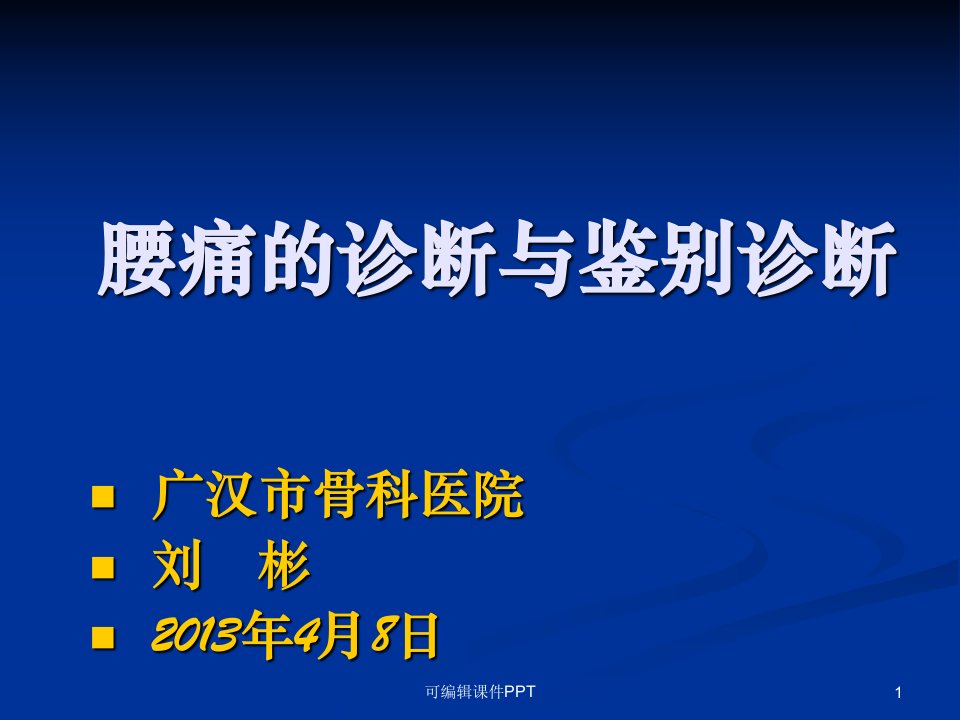 腰痛的诊断与鉴别诊断

- 广汉市骨科医院
- 刘　彬
- 2013年4月8日

可编辑课件PPT

1